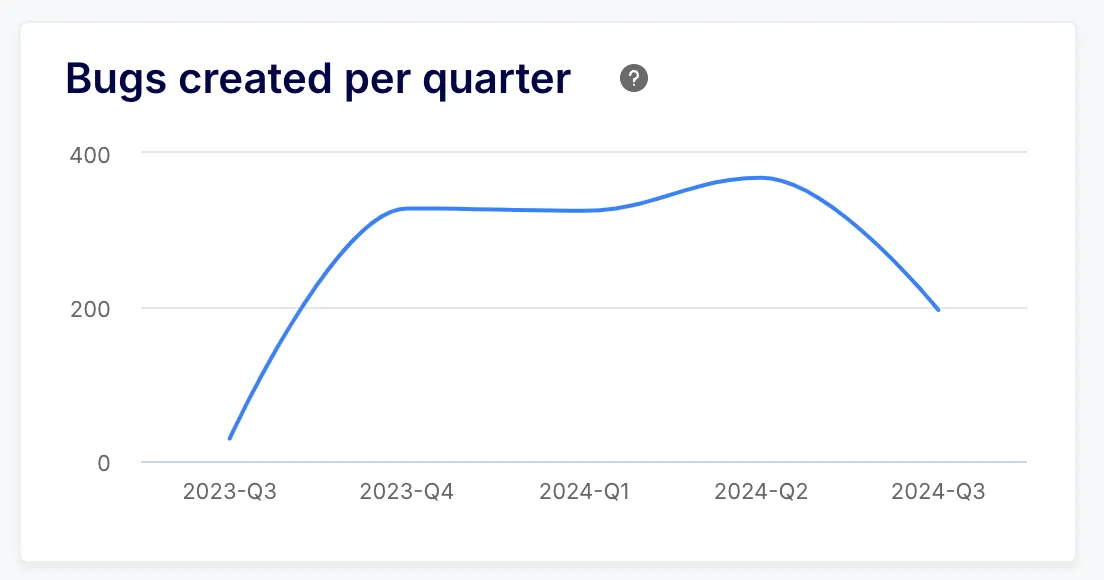 Bugs created per quarter ?

400
200
0

2023-Q3 2023-Q4 2024-Q1 2024-Q2 2024-Q3